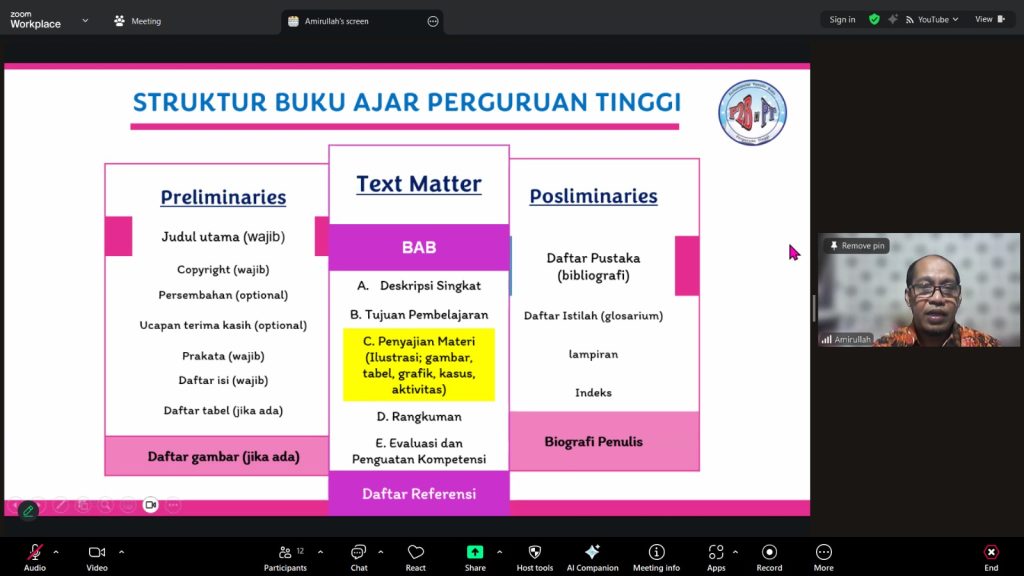 zoom Workplace

Meeting

Amirullah's screen

Sign in

YouTube

View

STRUKTUR BUKU AJAR PERGURUAN TINGGI

Preliminaries

Judul utama (wajib)

Copyright (wajib)

Persembahan (optional)

Ucapan terima kasih (optional)

Prakata (wajib)

Daftar isi (wajib)

Daftar tabel (jika ada)

Daftar gambar (jika ada)

Text Matter

BAB

A. Deskripsi Singkat

B. Tujuan Pembelajaran

C. Penyajian Materi (Ilustrasi; gambar, tabel, grafik, kasus, aktivitas)

D. Rangkuman

E. Evaluasi dan Penguatan Kompetensi

Daftar Referensi

Posliminaries

Daftar Pustaka (bibliografi)

Daftar Istilah (glosarium)

lampiran

Indeks

Biografi Penulis

Remove pin

Amirullah

Audio

Video

12

Participants

Chat

React

Share

Host tools

AI Companion

Meeting info

Apps

Record

More

End